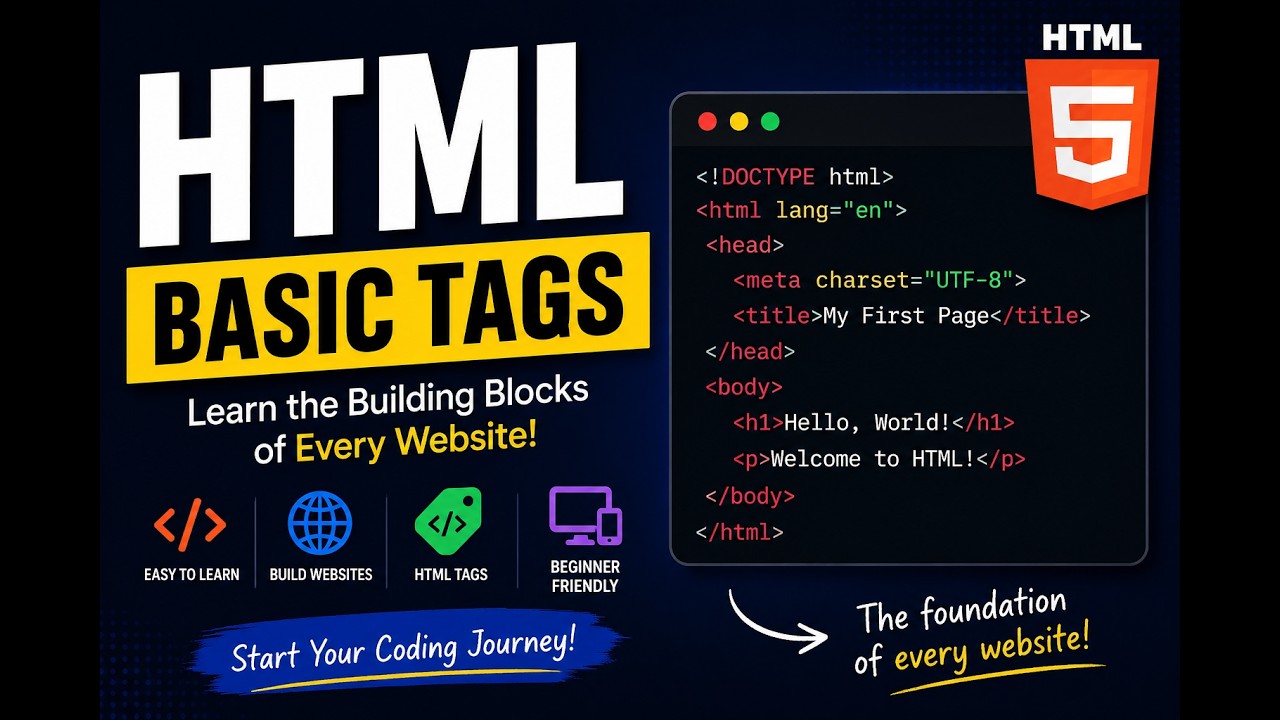 HTML
BASIC TAGS
Learn the Building Blocks of Every Website!

</>
EASY TO LEARN
BUILD WEBSITES
</>
HTML TAGS
BEGINNER FRIENDLY

Start Your Coding Journey!

HTML
5

<!DOCTYPE html>
<html lang="en">
<head>
<meta charset="UTF-8">
<title>My First Page</title>
</head>
<body>
<h1>Hello, World!</h1>
<p>Welcome to HTML!</p>
</body>
</html>

The foundation of every website!